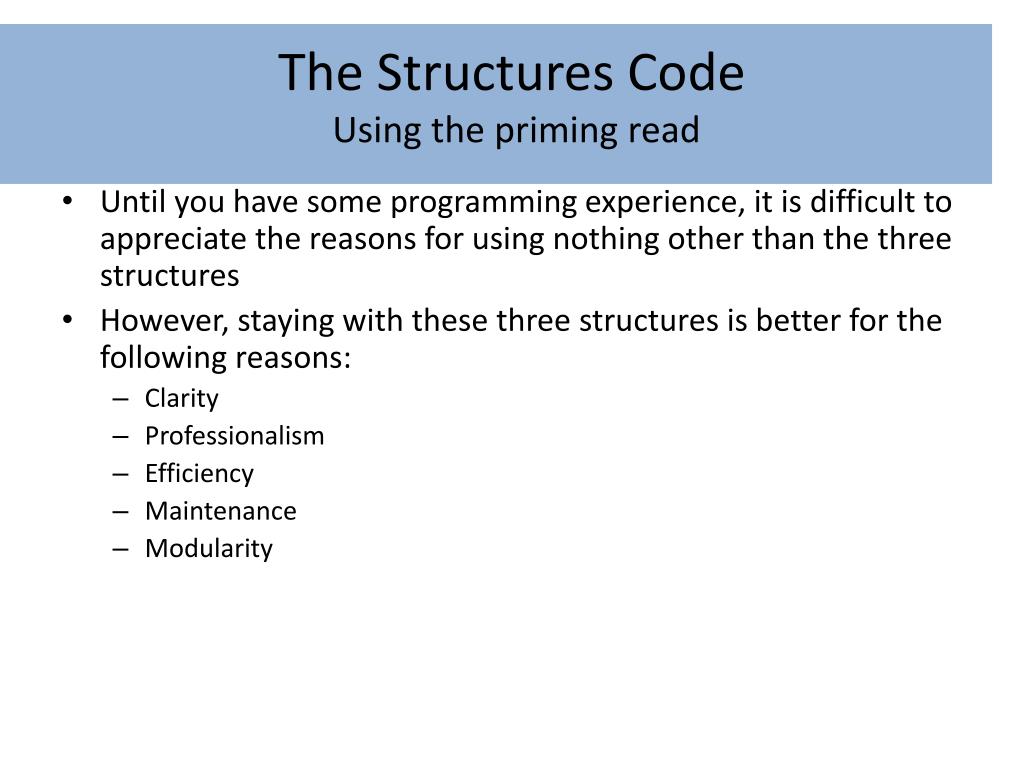 The Structures Code
Using the priming read

• Until you have some programming experience, it is difficult to appreciate the reasons for using nothing other than the three structures
• However, staying with these three structures is better for the following reasons:
– Clarity
– Professionalism
– Efficiency
– Maintenance
– Modularity